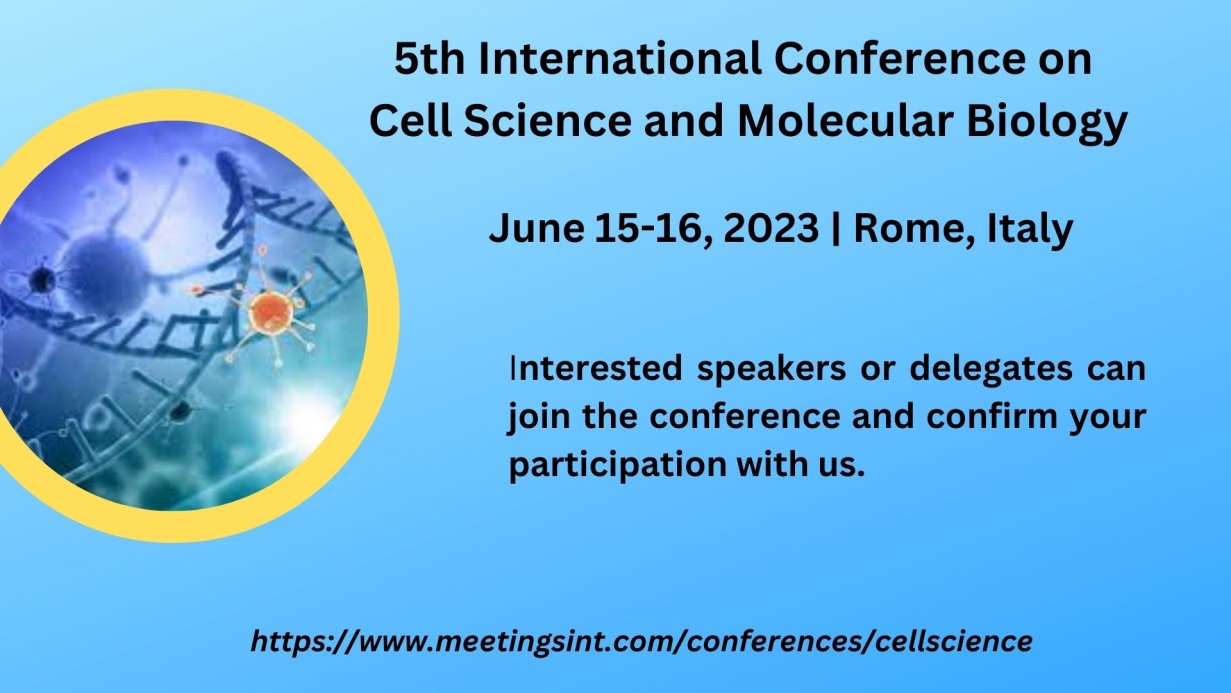 5th International Conference on Cell Science and Molecular Biology

June 15-16, 2023 | Rome, Italy

Interested speakers or delegates can join the conference and confirm your participation with us.

https://www.meetingsint.com/conferences/cellscience